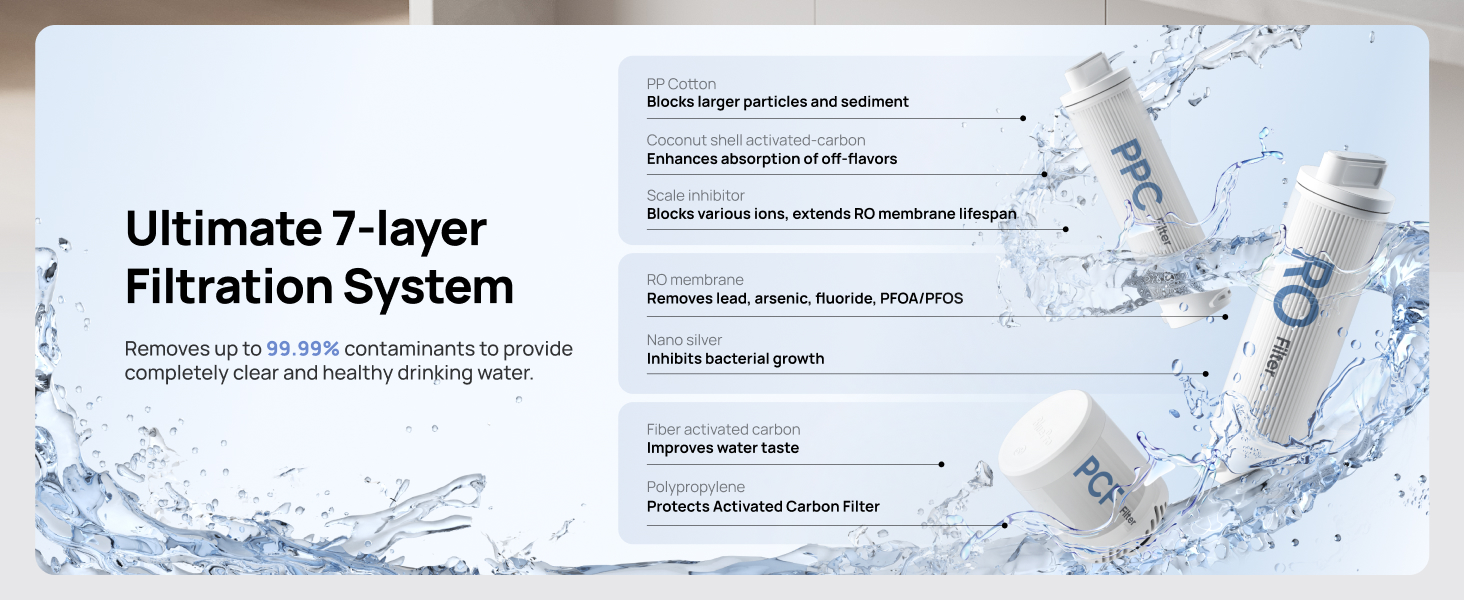 Ultimate 7-layer Filtration System

Removes up to 99.99% contaminants to provide completely clear and healthy drinking water.

PP Cotton
Blocks larger particles and sediment

Coconut shell activated-carbon
Enhances absorption of off-flavors

Scale inhibitor
Blocks various ions, extends RO membrane lifespan

RO membrane
Removes lead, arsenic, fluoride, PFOA/PFOS

Nano silver
Inhibits bacterial growth

Fiber activated carbon
Improves water taste

Polypropylene
Protects Activated Carbon Filter

PPC Filter

RO Filter

PCF Filter